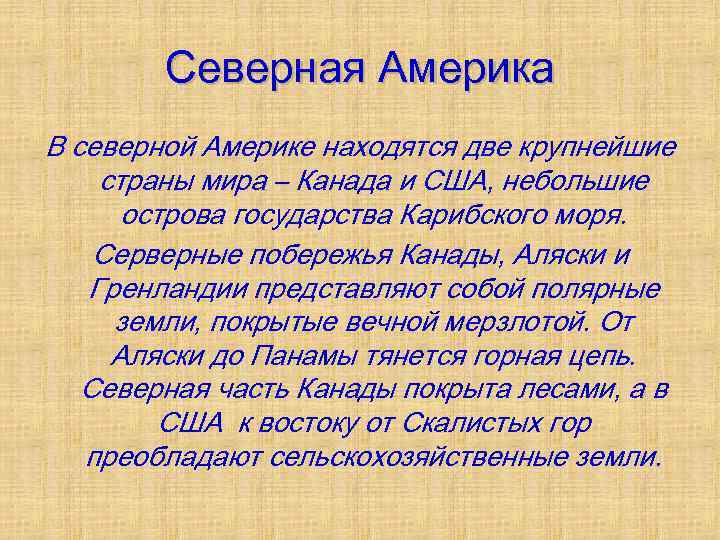 Северная Америка

В северной Америке находятся две крупнейшие страны мира – Канада и США, небольшие острова государства Карибского моря.

Серверные побережья Канады, Аляски и Гренландии представляют собой полярные земли, покрытые вечной мерзлотой. От Аляски до Панамы тянется горная цепь. Северная часть Канады покрыта лесами, а в США к востоку от Скалистых гор преобладают сельскохозяйственные земли.